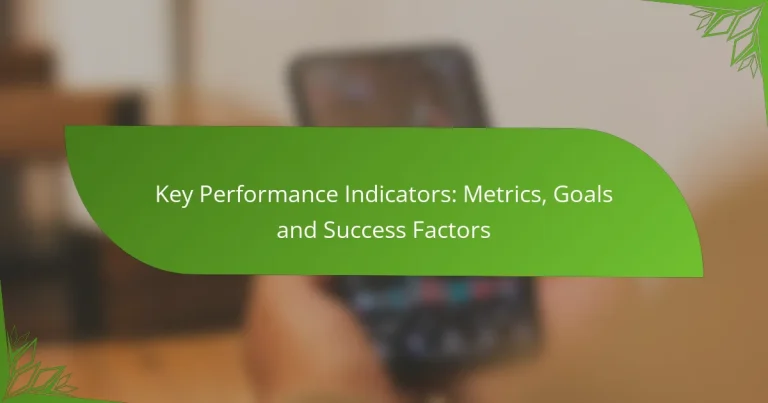 Key Performance Indicators: Metrics, Goals and Success Factors